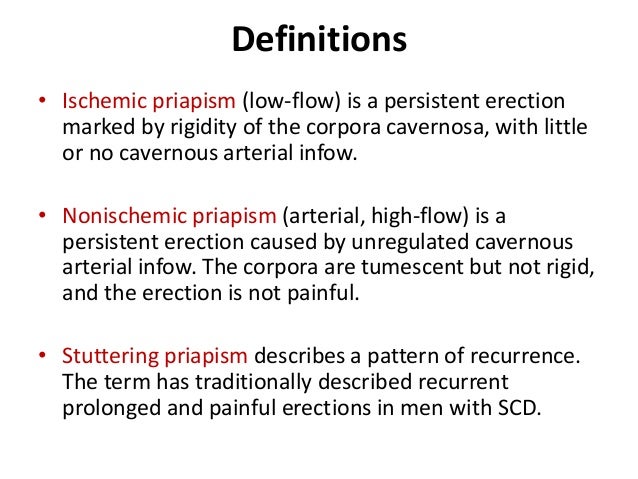 Definitions

• Ischemic priapism (low-flow) is a persistent erection marked by rigidity of the corpora cavernosa, with little or no cavernous arterial infow.

• Nonischemic priapism (arterial, high-flow) is a persistent erection caused by unregulated cavernous arterial infow. The corpora are tumescent but not rigid, and the erection is not painful.

• Stuttering priapism describes a pattern of recurrence. The term has traditionally described recurrent prolonged and painful erections in men with SCD.